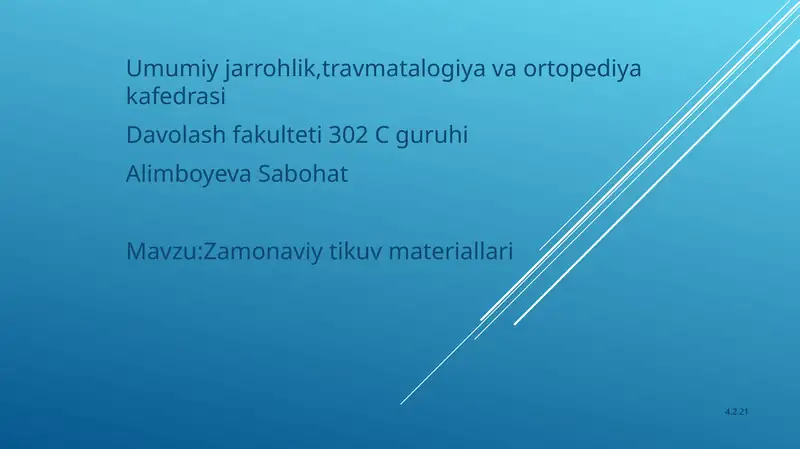 Umumiy jarrohlik,travmatalogiya va ortopediya kafedrasi

Davolash fakulteti 302 C guruhi

Alimboyeva Sabohat

Mavzu:Zamonaviy tikuv materiallari

4.2.21